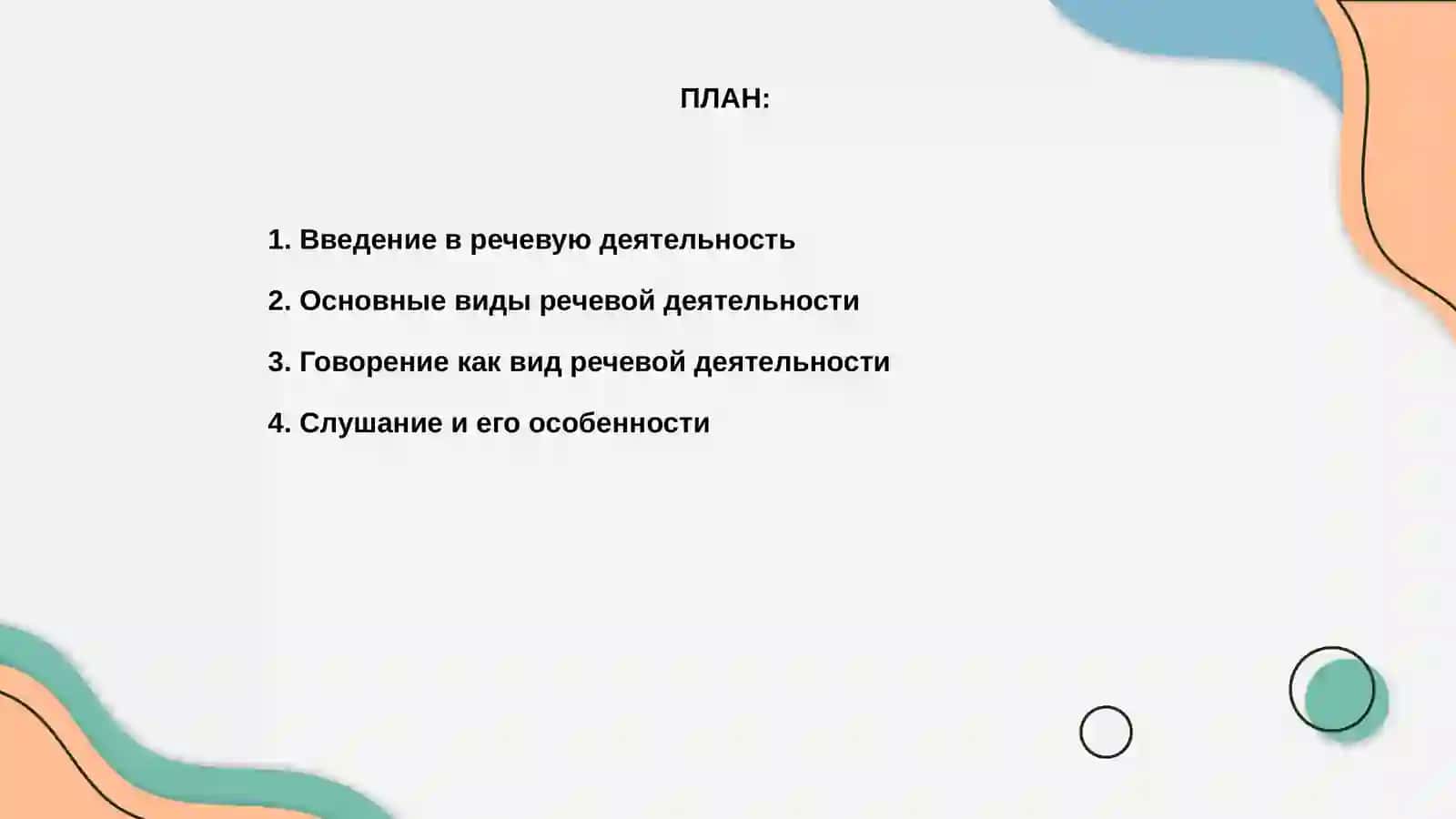 ПЛАН:

1. Введение в речевую деятельность

2. Основные виды речевой деятельности

3. Говорение как вид речевой деятельности

4. Слушание и его особенности